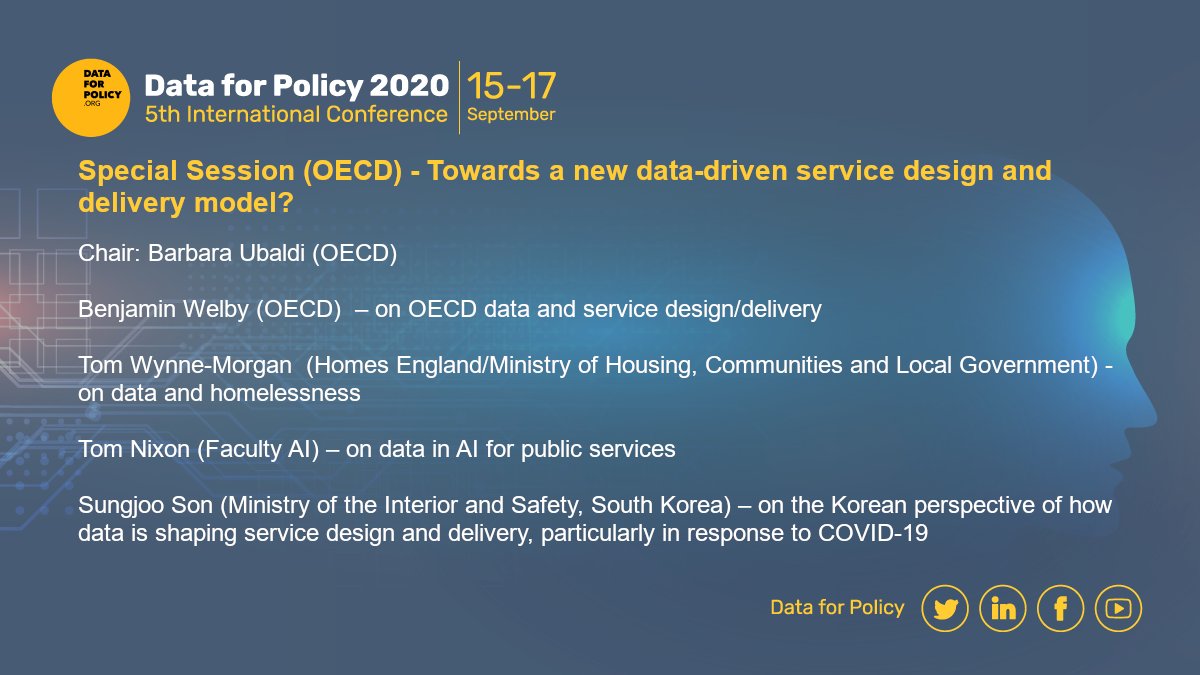 DATA FOR POLICY .ORG

Data for Policy 2020
5th International Conference

15-17
September

Special Session (OECD) - Towards a new data-driven service design and delivery model?

Chair: Barbara Ubaldi (OECD)

Benjamin Welby (OECD) – on OECD data and service design/delivery

Tom Wynne-Morgan (Homes England/Ministry of Housing, Communities and Local Government) - on data and homelessness

Tom Nixon (Faculty AI) – on data in AI for public services

Sungjoo Son (Ministry of the Interior and Safety, South Korea) – on the Korean perspective of how data is shaping service design and delivery, particularly in response to COVID-19

Data for Policy